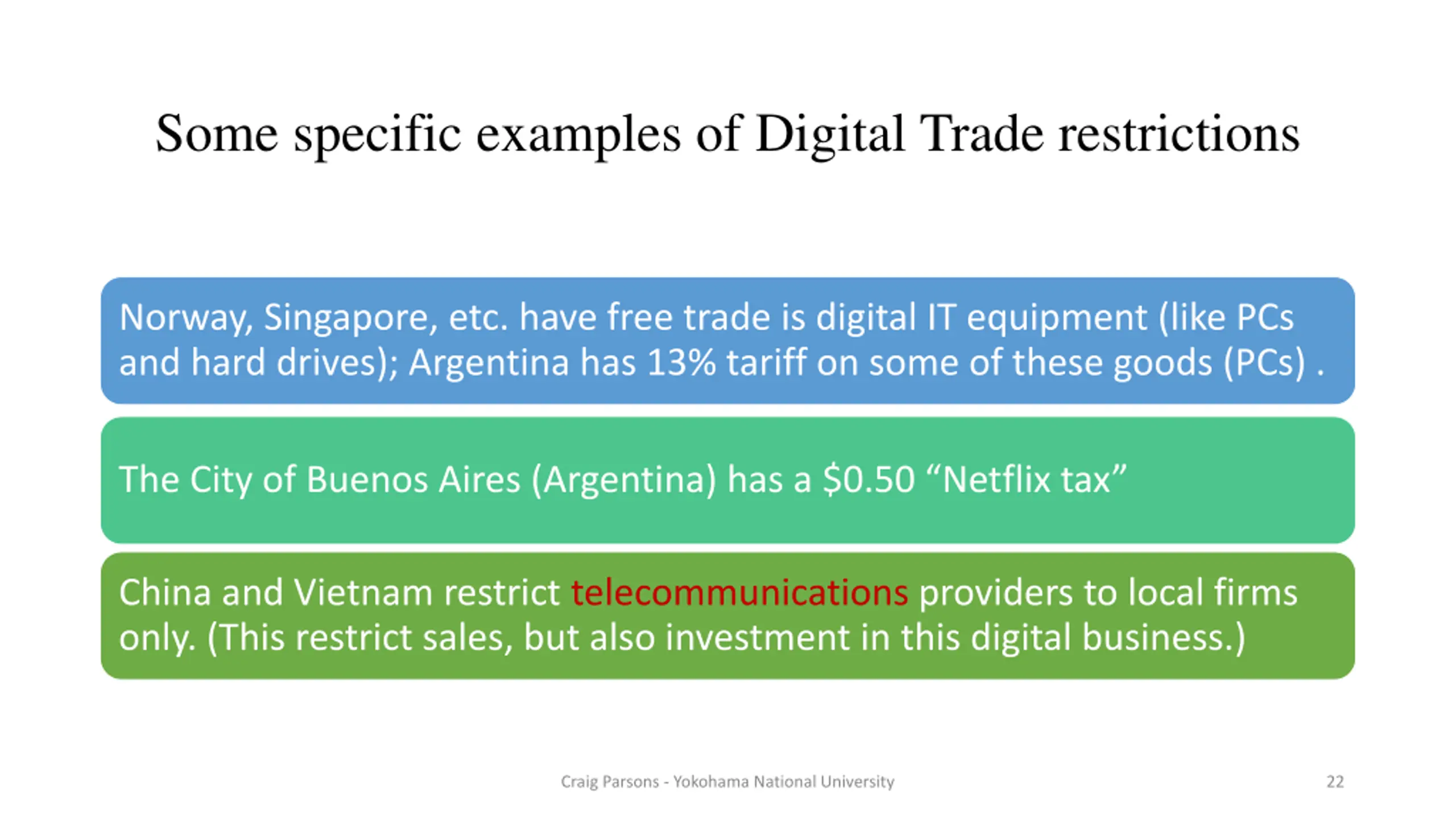 Some specific examples of Digital Trade restrictions

Norway, Singapore, etc. have free trade is digital IT equipment (like PCs and hard drives); Argentina has 13% tariff on some of these goods (PCs) .

The City of Buenos Aires (Argentina) has a \$0.50 “Netflix tax”

China and Vietnam restrict telecommunications providers to local firms only. (This restrict sales, but also investment in this digital business.)

Craig Parsons - Yokohama National University

22